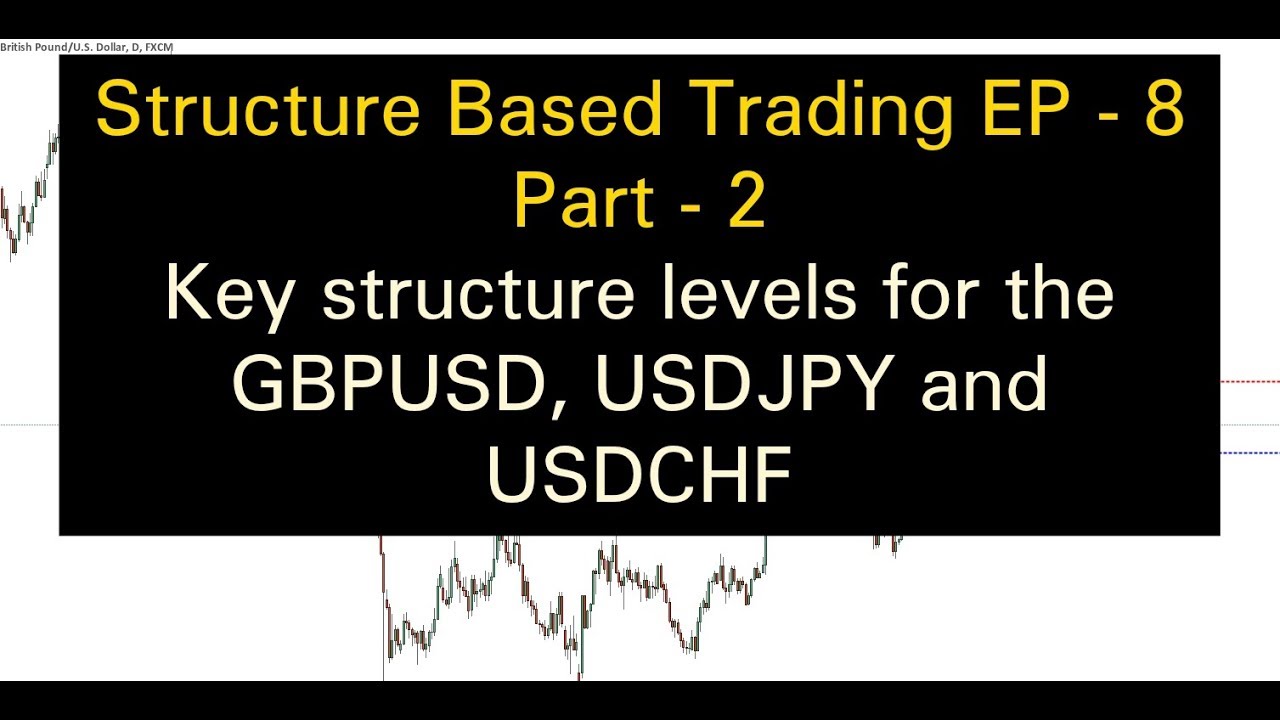 British Pound/U.S. Dollar, D, FXCM

Structure Based Trading EP - 8
Part - 2
Key structure levels for the GBPUSD, USDJPY and USDCHF